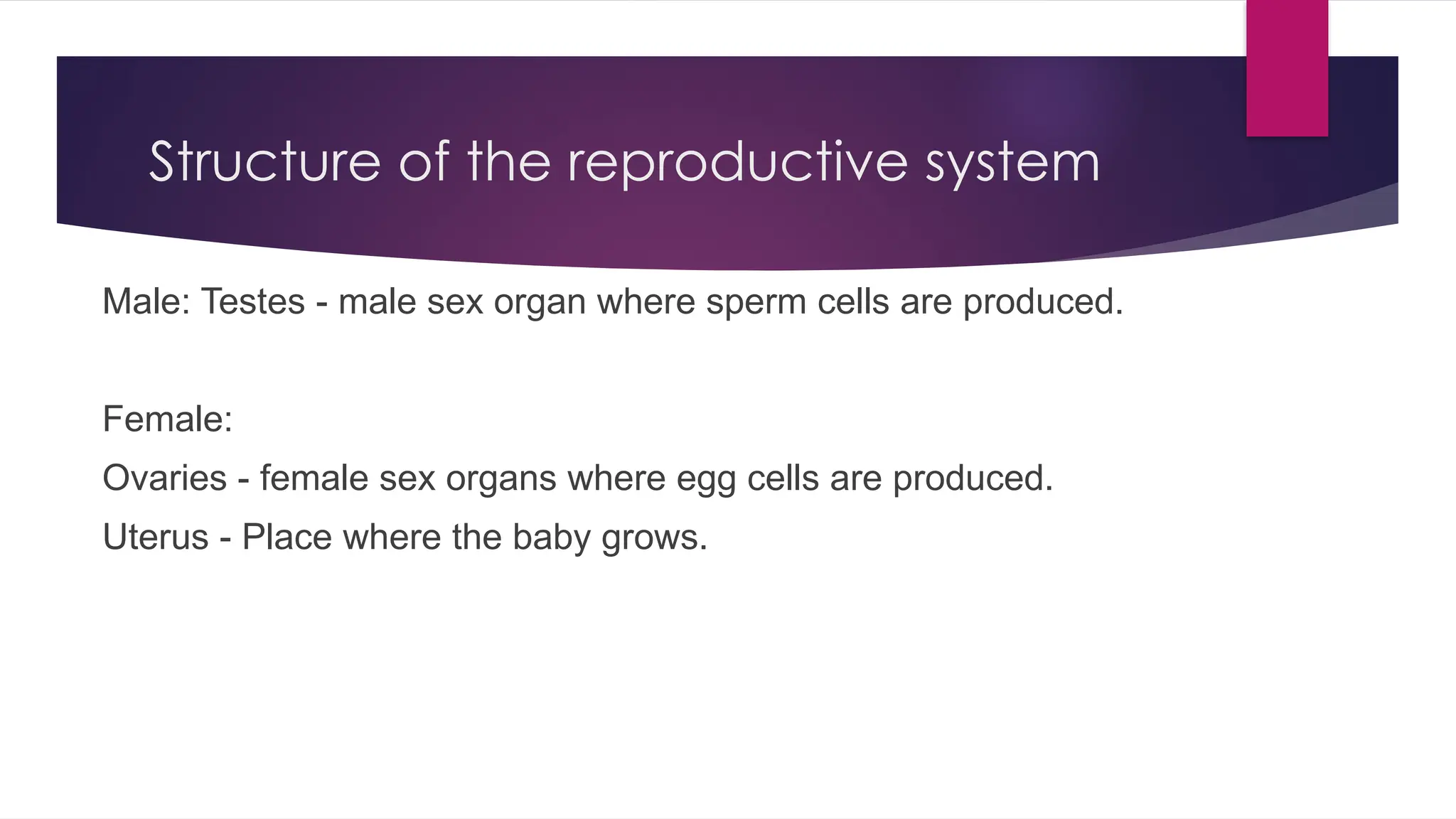 Structure of the reproductive system

Male: Testes - male sex organ where sperm cells are produced.

Female:

Ovaries - female sex organs where egg cells are produced.

Uterus - Place where the baby grows.